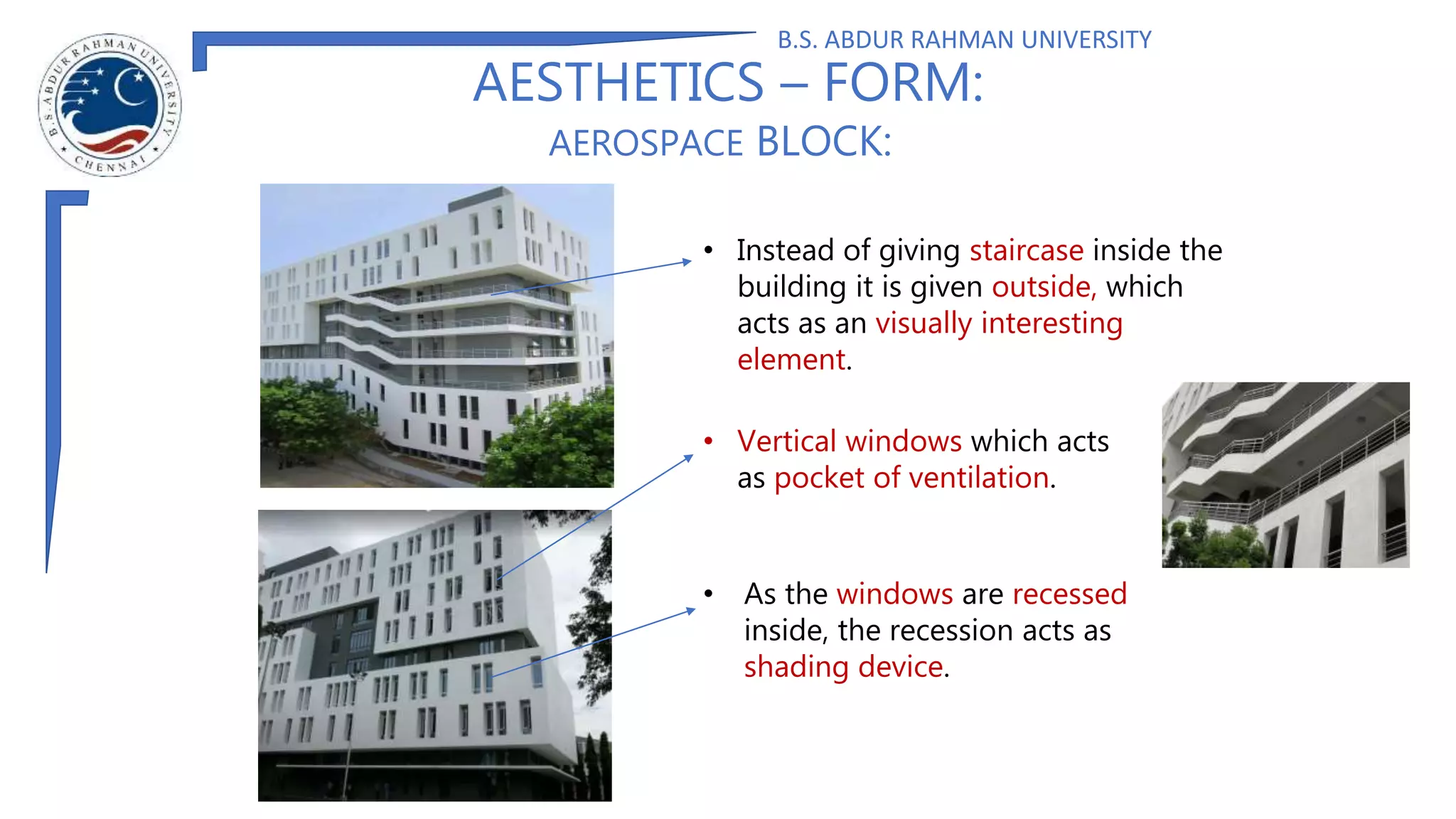 B.S. ABDUR RAHMAN UNIVERSITY CHENNAI

B.S. ABDUR RAHMAN UNIVERSITY

AESTHETICS – FORM:

AEROSPACE BLOCK:

• Instead of giving staircase inside the building it is given outside, which acts as an visually interesting element.

• Vertical windows which acts as pocket of ventilation.

• As the windows are recessed inside, the recession acts as shading device.